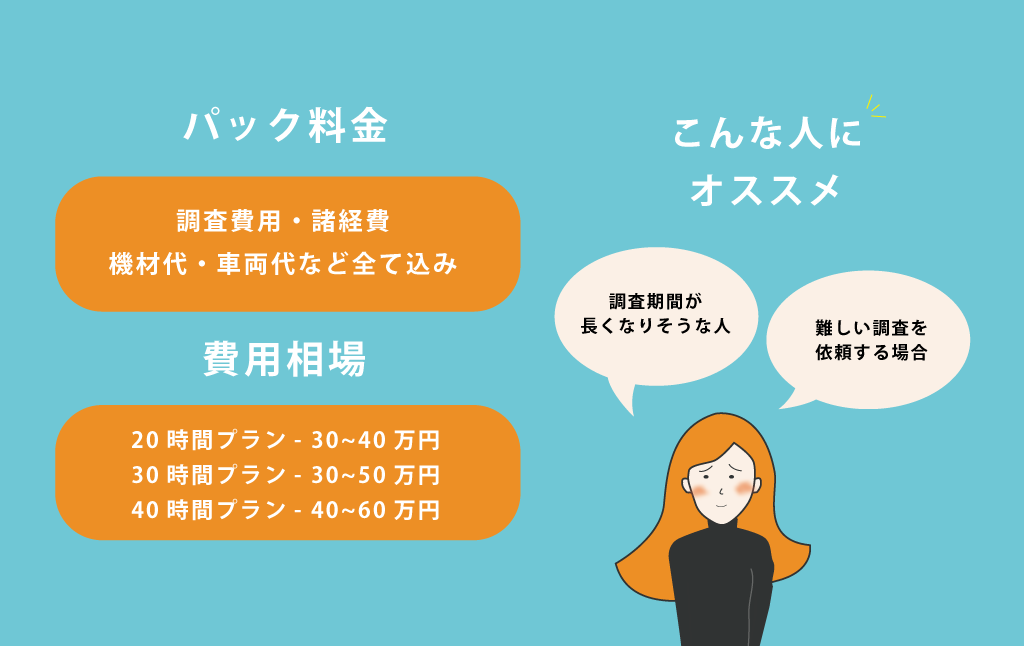 パック料金

調査費用・諸経費
機材代・車両代など全て込み

費用相場

20 時間プラン - 30~40 万円
30 時間プラン - 30~50 万円
40 時間プラン - 40~60 万円

こんな人に
オススメ

調査期間が
長くなりそうな人

難しい調査を
依頼する場合